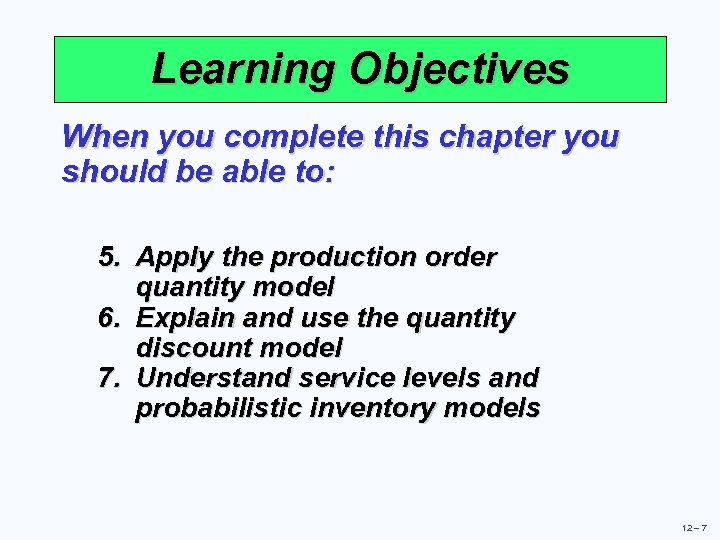 Learning Objectives

When you complete this chapter you should be able to:

5. Apply the production order quantity model
6. Explain and use the quantity discount model
7. Understand service levels and probabilistic inventory models

12 – 7